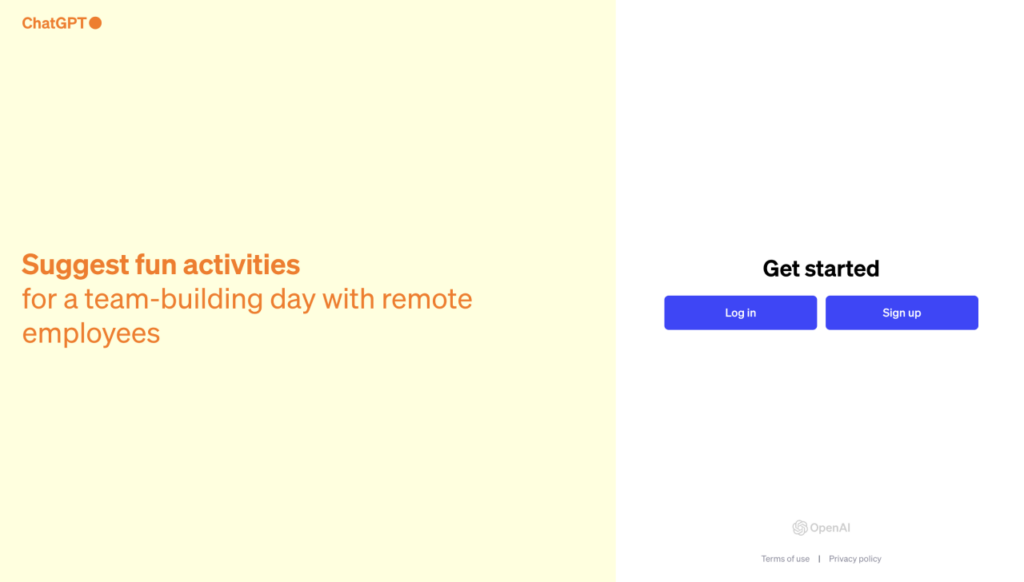 ChatGPT

Suggest fun activities
for a team-building day with remote employees

Get started

Log in

Sign up

OpenAI

Terms of use | Privacy policy